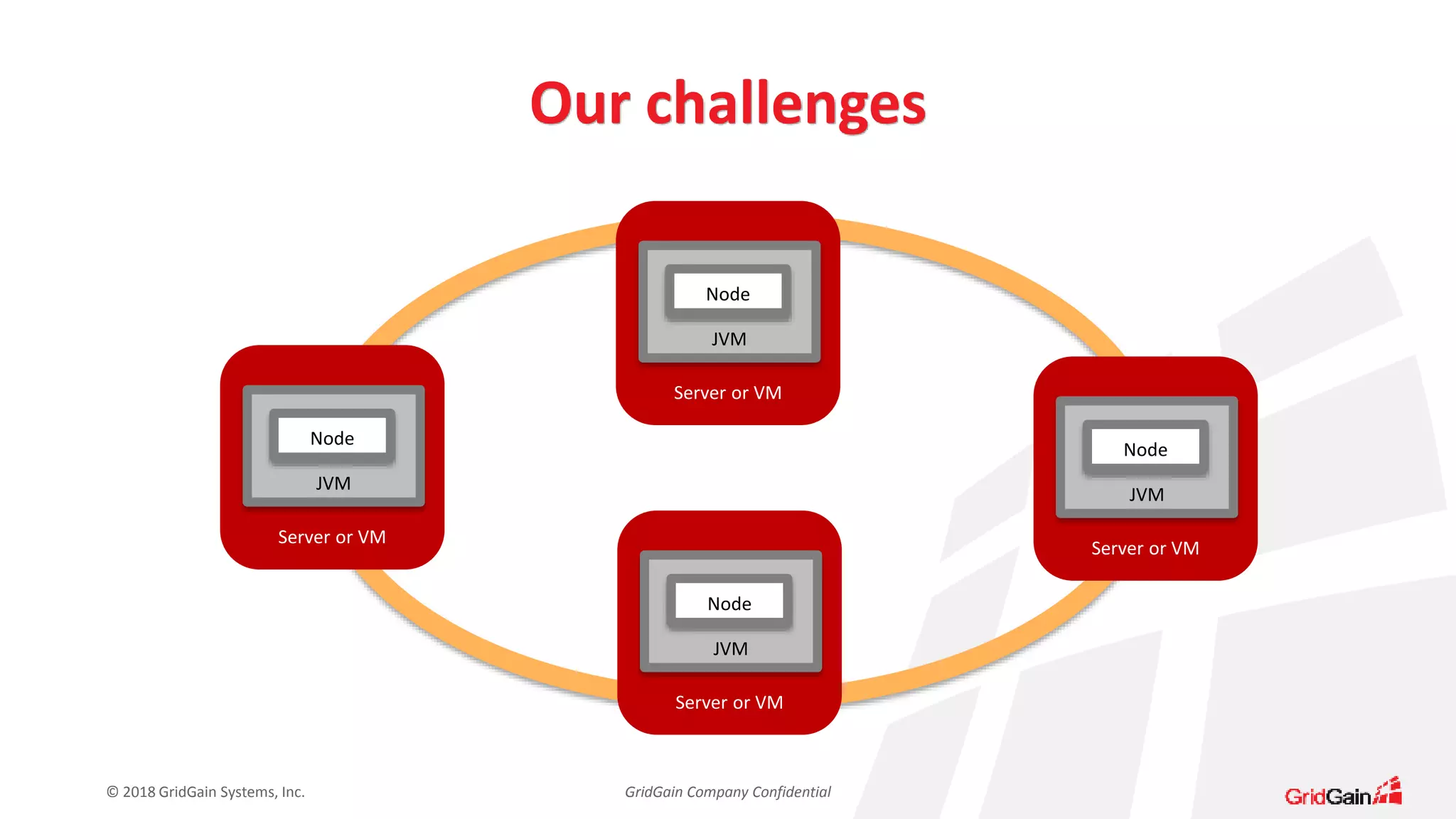 Our challenges

Node
JVM
Server or VM

Node
JVM
Server or VM

Node
JVM
Server or VM

Node
JVM
Server or VM

© 2018 GridGain Systems, Inc.

GridGain Company Confidential

GridGain